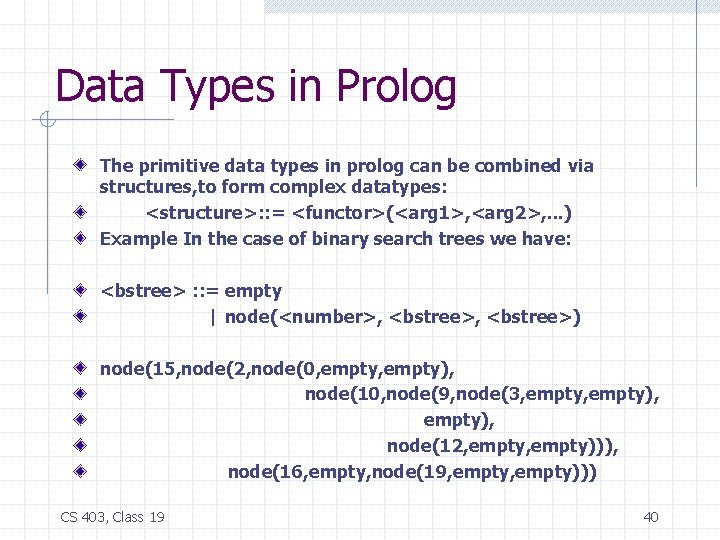 Data Types in Prolog

The primitive data types in prolog can be combined via structures,to form complex datatypes:

<structure>::= <functor>(<arg1>,<arg2>,...)

Example In the case of binary search trees we have:

<bstree> ::= empty

| node(<number>, <bstree>, <bstree>)

node(15,node(2,node(0,empty,empty),

node(10,node(9,node(3,empty,empty),

empty),

node(12,empty,empty))),

node(16,empty,node(19,empty,empty)))

CS 403, Class 19

40